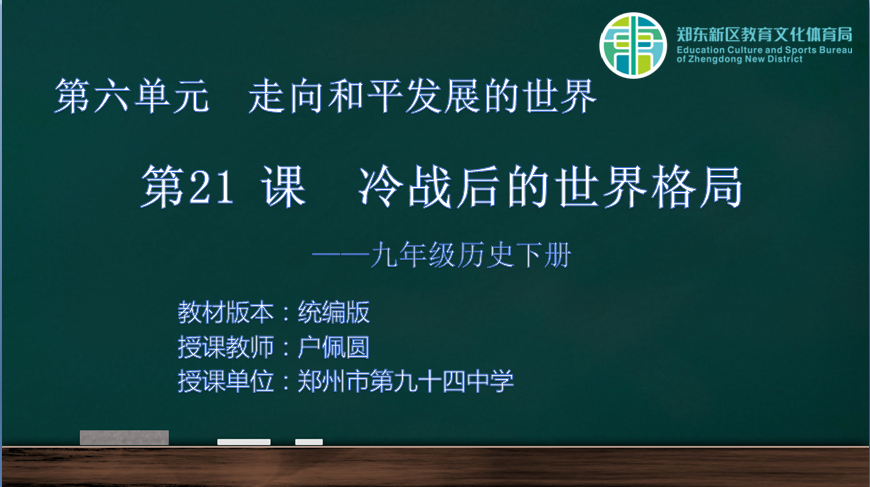 郑东新区教育文化体育局
Education Culture and Sports Bureau of Zhengdong New District

第六单元　走向和平发展的世界

第21 课　冷战后的世界格局

——九年级历史下册

教材版本：统编版
授课教师：户佩圆
授课单位：郑州市第九十四中学